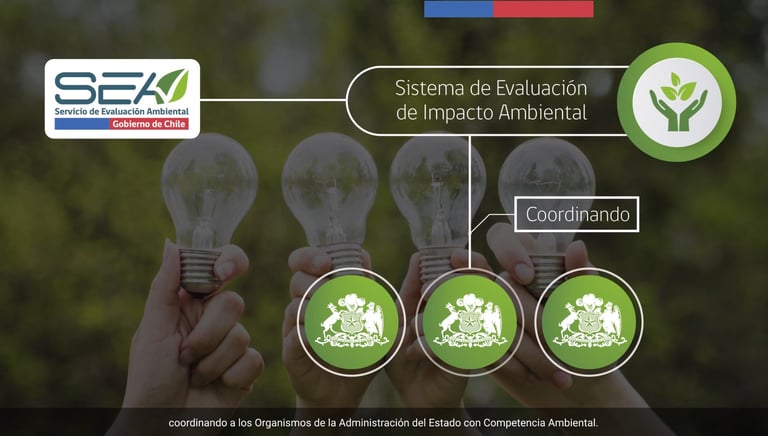 SEA
Servicio de Evaluación Ambiental
Gobierno de Chile

Sistema de Evaluación de Impacto Ambiental

Coordinando

coordinando a los Organismos de la Administración del Estado con Competencia Ambiental.